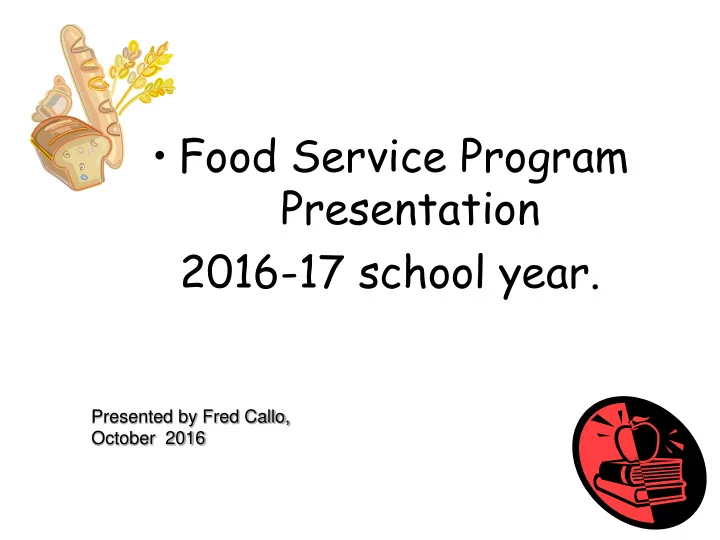 • Food Service Program Presentation

2016-17 school year.

Presented by Fred Callo,
October 2016